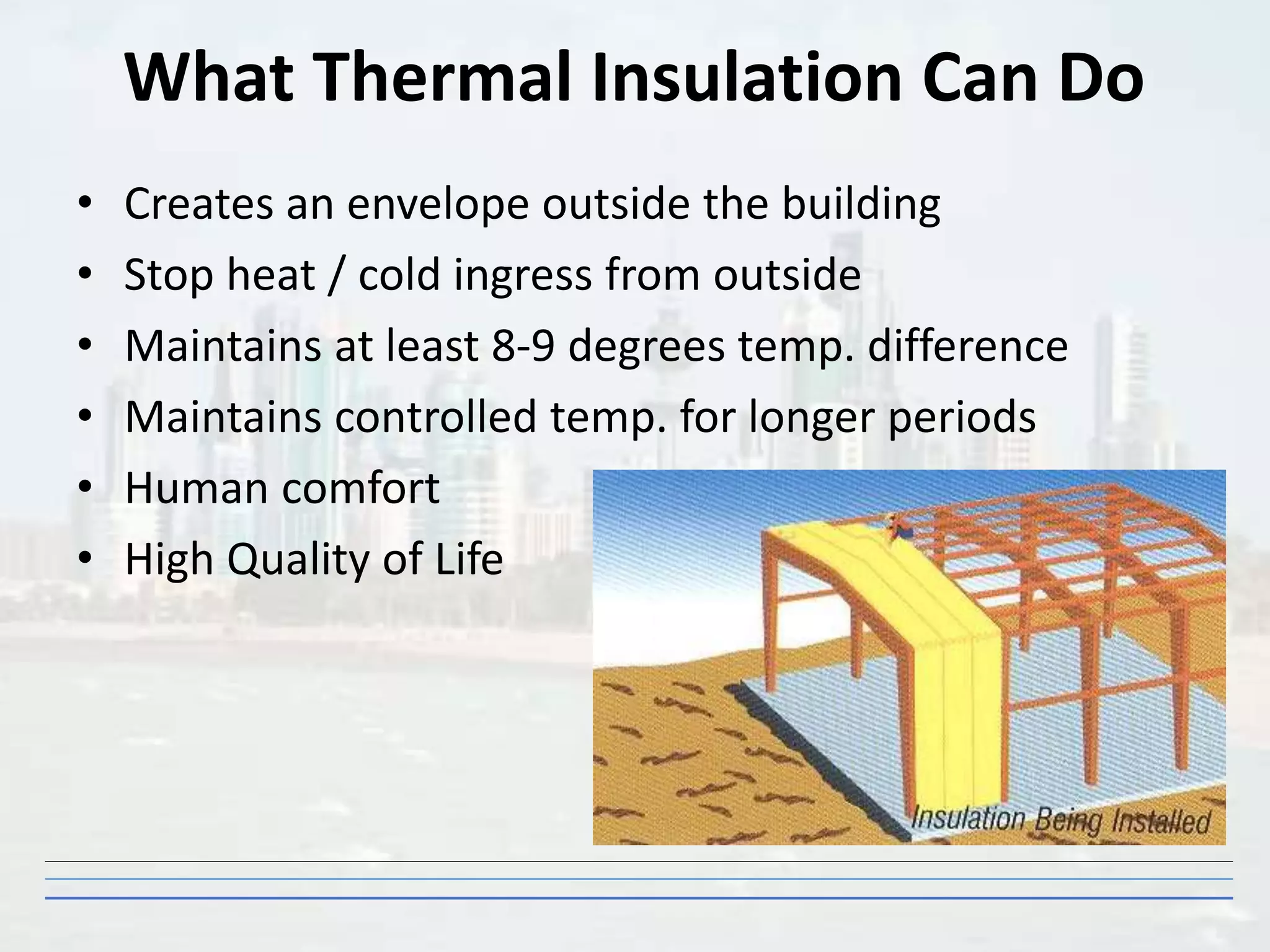 What Thermal Insulation Can Do

• Creates an envelope outside the building
• Stop heat / cold ingress from outside
• Maintains at least 8-9 degrees temp. difference
• Maintains controlled temp. for longer periods
• Human comfort
• High Quality of Life

Insulation Being Installed